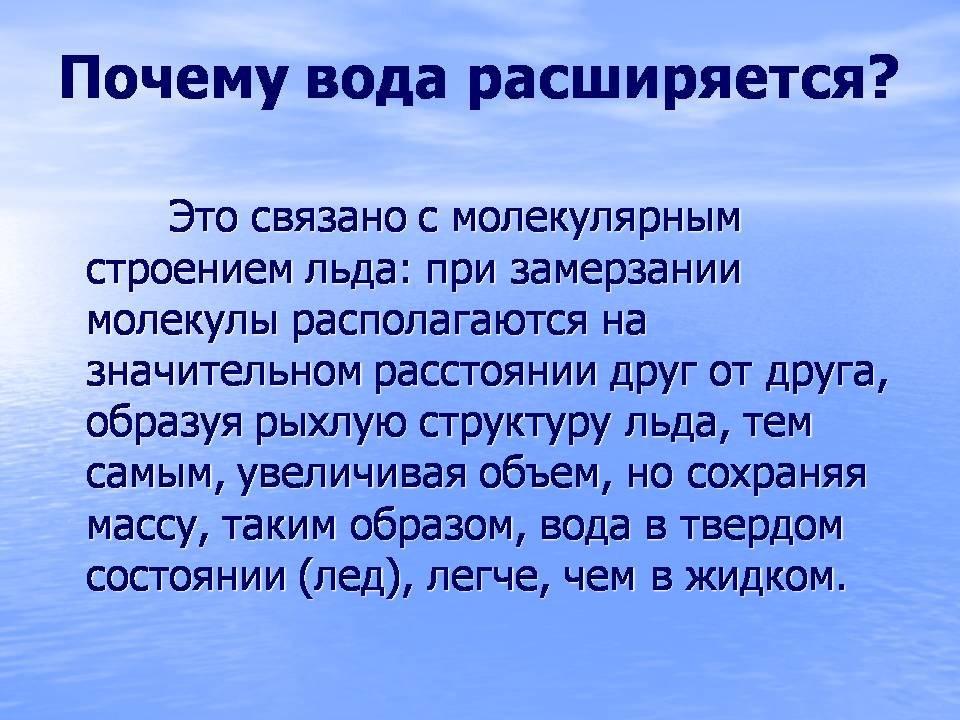 Почему вода расширяется?

Это связано с молекулярным строением льда: при замерзании молекулы располагаются на значительном расстоянии друг от друга, образуя рыхлую структуру льда, тем самым, увеличивая объем, но сохраняя массу, таким образом, вода в твердом состоянии (лед), легче, чем в жидком.